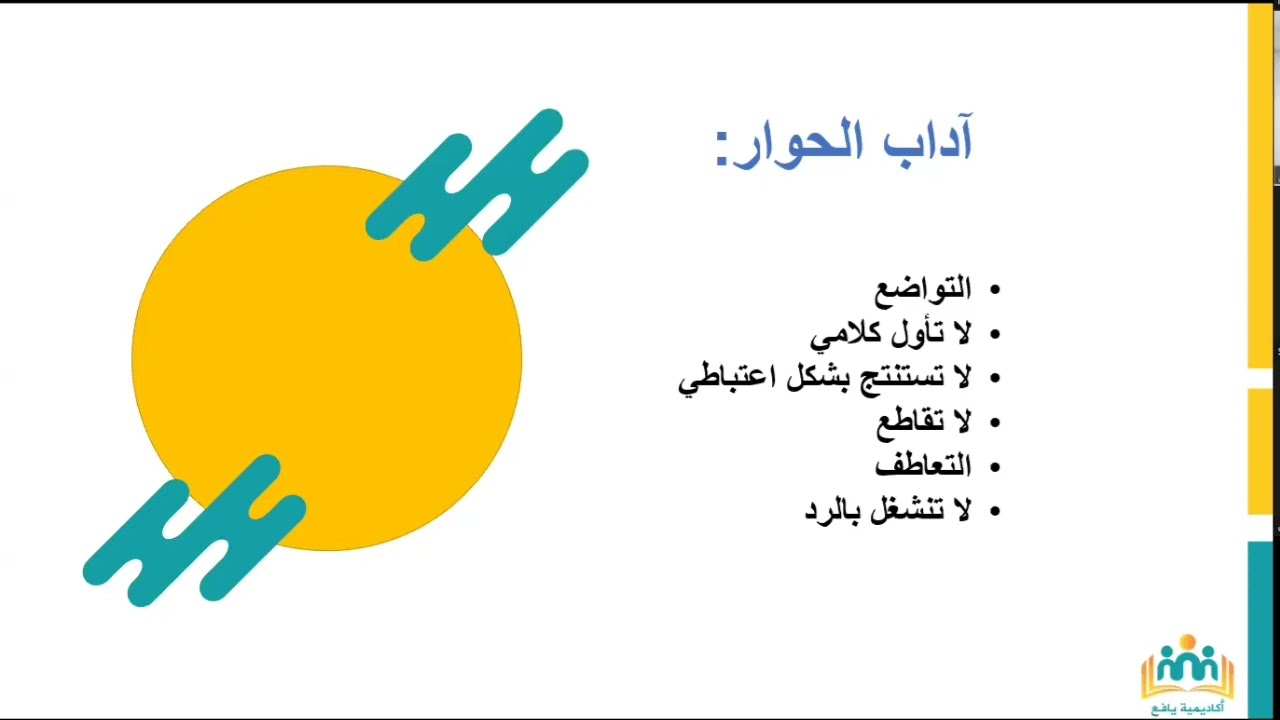 آداب الحوار:

• التواضع
• لا تأول كلامي
• لا تستنتج بشكل اعتباطي
• لا تقاطع
• التعاطف
• لا تنشغل بالرد

أكاديمية يافع